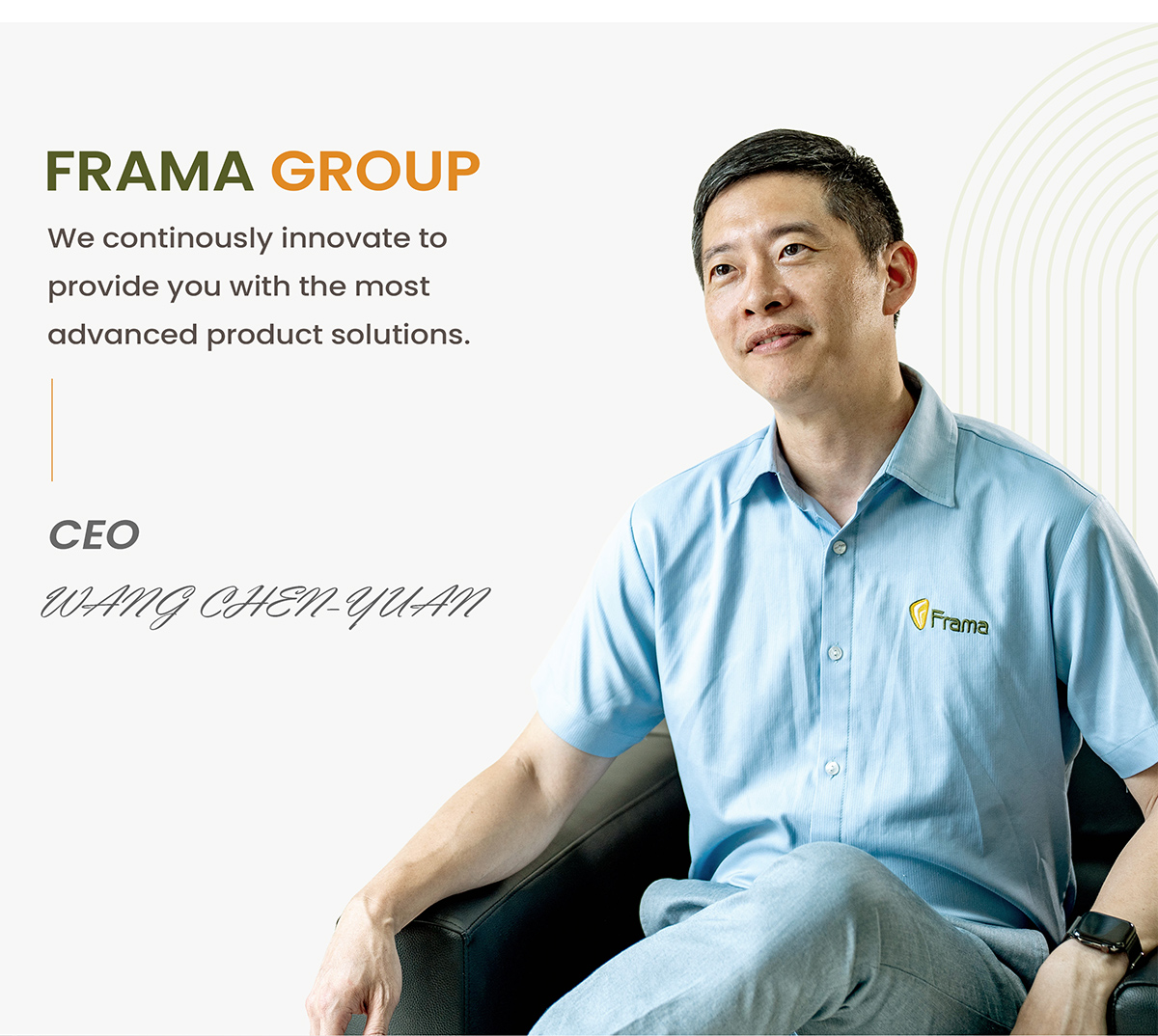 FRAMA GROUP

We continously innovate to provide you with the most advanced product solutions.

CEO

WANG CHEN-YUAN

Frama